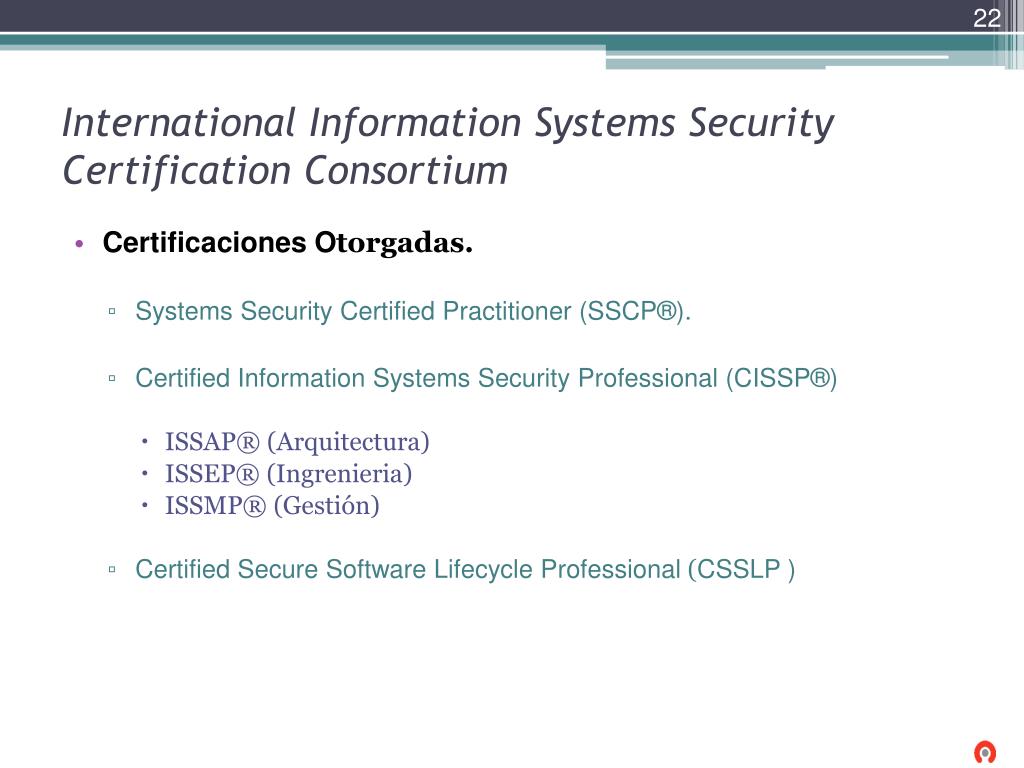 22

International Information Systems Security Certification Consortium

• Certificaciones Otorgadas.

▫ Systems Security Certified Practitioner (SSCP®).

▫ Certified Information Systems Security Professional (CISSP®)

• ISSAP® (Arquitectura)
• ISSEP® (Ingrenieria)
• ISSMP® (Gestión)

▫ Certified Secure Software Lifecycle Professional (CSSLP )